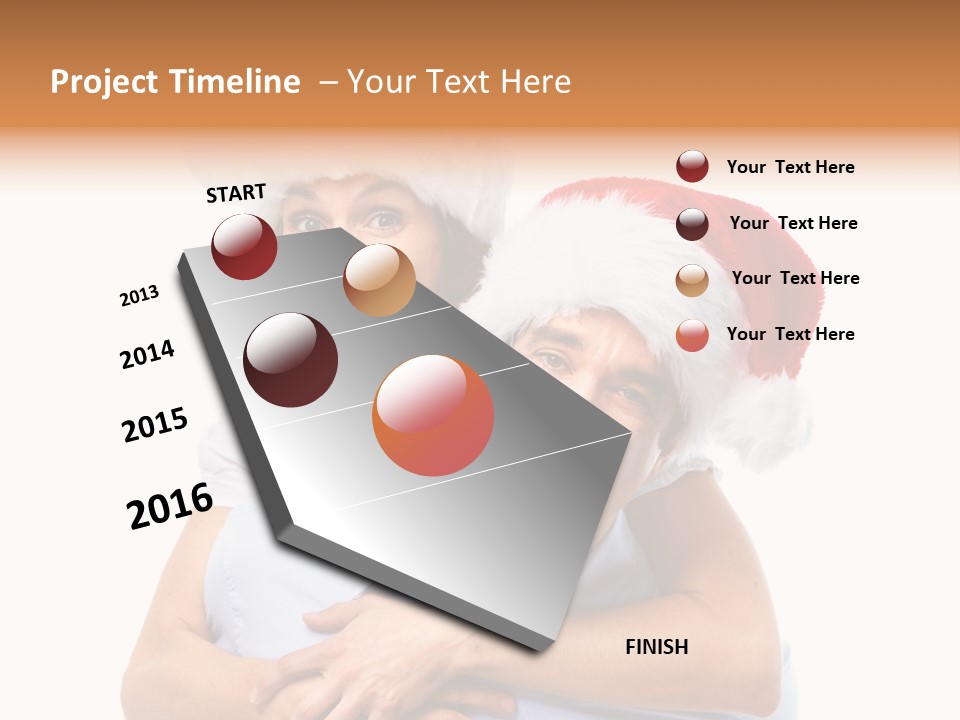 Project Timeline – Your Text Here

Your Text Here

Your Text Here

Your Text Here

Your Text Here

START

2013

2014

2015

2016

FINISH